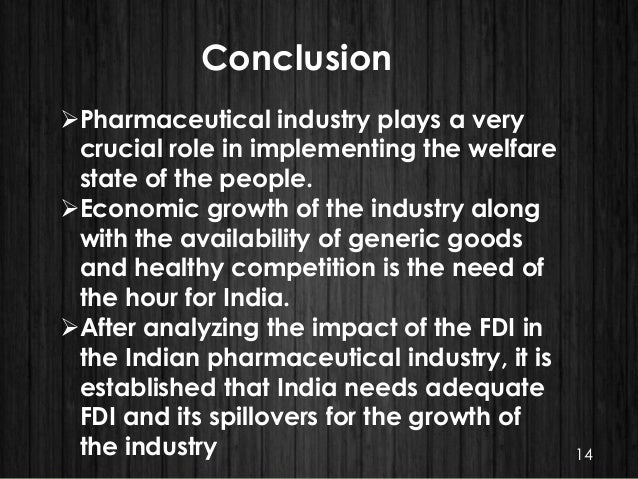 Conclusion

➢Pharmaceutical industry plays a very crucial role in implementing the welfare state of the people.

➢Economic growth of the industry along with the availability of generic goods and healthy competition is the need of the hour for India.

➢After analyzing the impact of the FDI in the Indian pharmaceutical industry, it is established that India needs adequate FDI and its spillovers for the growth of the industry

14